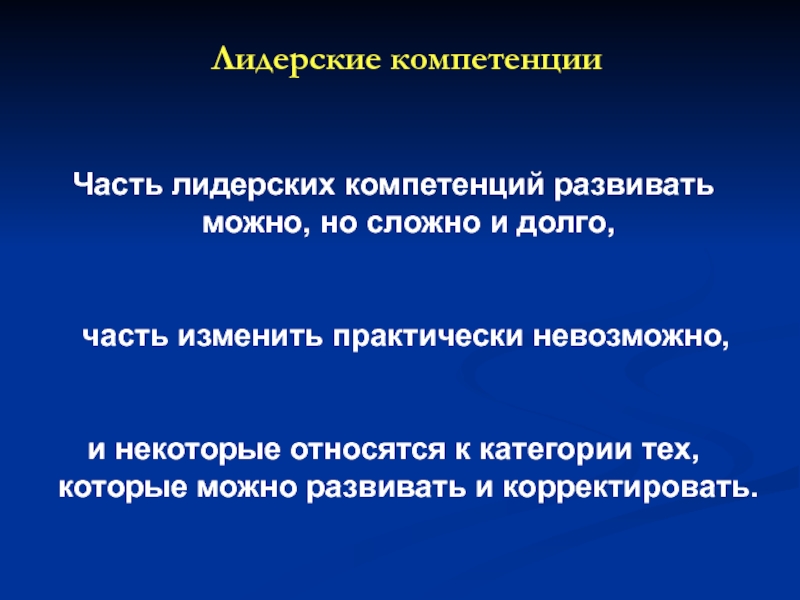 Лидерские компетенции

Часть лидерских компетенций развивать можно, но сложно и долго,

часть изменить практически невозможно,

и некоторые относятся к категории тех, которые можно развивать и корректировать.